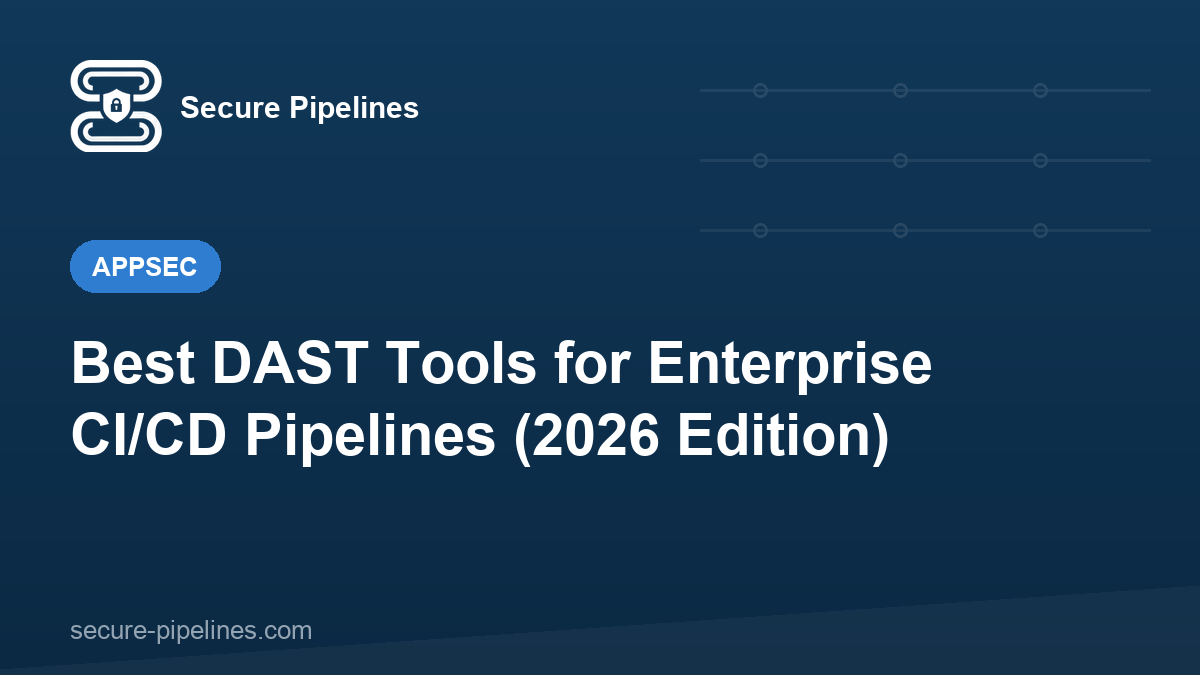 Secure Pipelines

APPSEC

Best DAST Tools for Enterprise CI/CD Pipelines (2026 Edition)

secure-pipelines.com